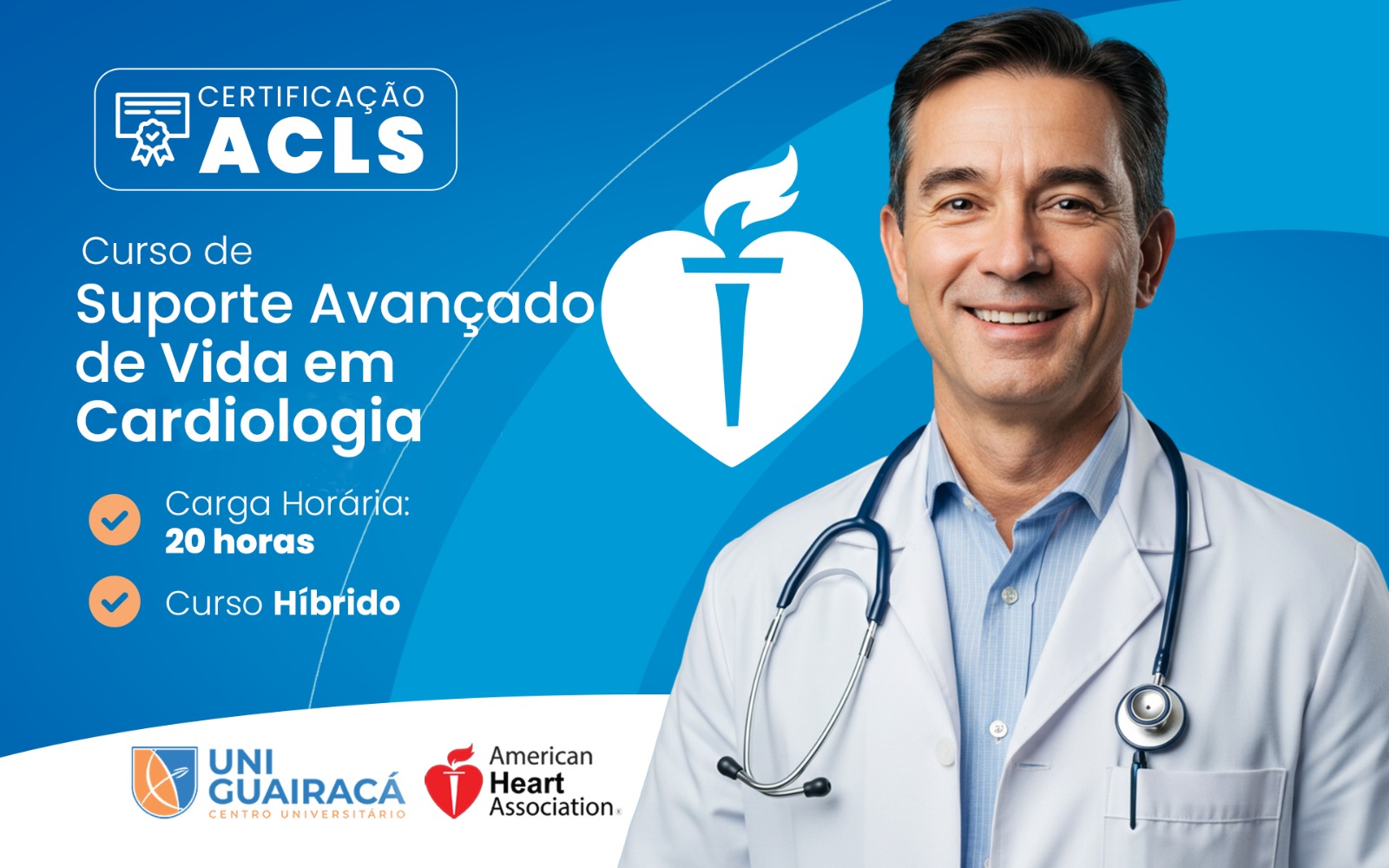 CERTIFICAÇÃO
ACLS

Curso de
Suporte Avançado de Vida em Cardiologia

Carga Horária:
20 horas

Curso Híbrido

UNI GUAIRACÁ
CENTRO UNIVERSITÁRIO

American Heart Association